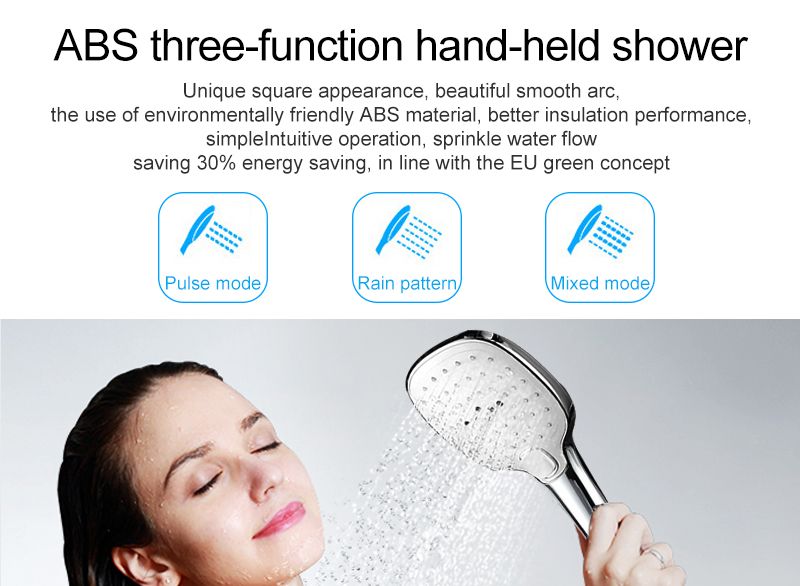 ABS three-function hand-held shower

Unique square appearance, beautiful smooth arc, the use of environmentally friendly ABS material, better insulation performance, simpleIntuitive operation, sprinkle water flow saving 30% energy saving, in line with the EU green concept

Pulse mode

Rain pattern

Mixed mode